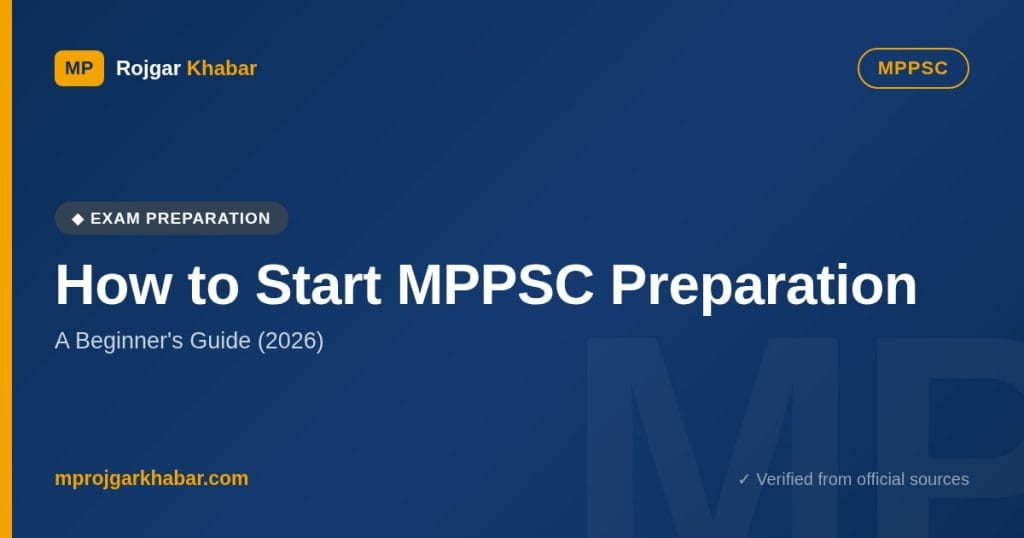 MP Rojgar Khabar

MPPSC

◆ EXAM PREPARATION

How to Start MPPSC Preparation

A Beginner's Guide (2026)

MP

mprojgarkhabar.com

✓ Verified from official sources